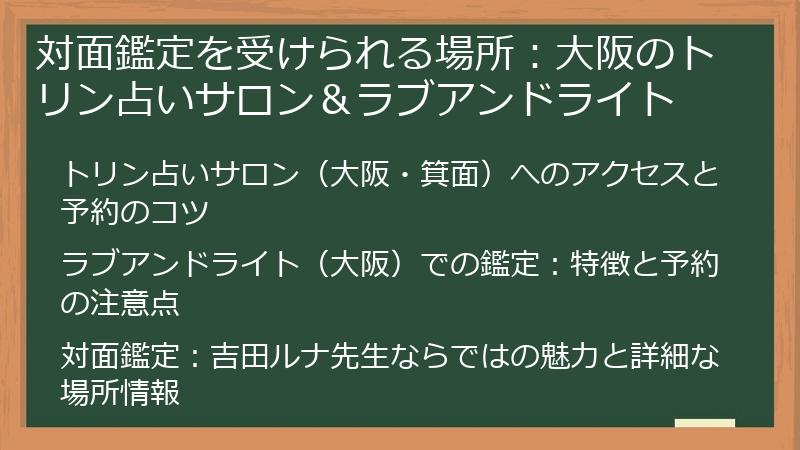 対面鑑定を受けられる場所：大阪のトリン占いサロン＆ラブアンドライト

トリン占いサロン（大阪・箕面）へのアクセスと予約のコツ

ラブアンドライト（大阪）での鑑定：特徴と予約の注意点

対面鑑定：吉田ルナ先生ならではの魅力と詳細な場所情報